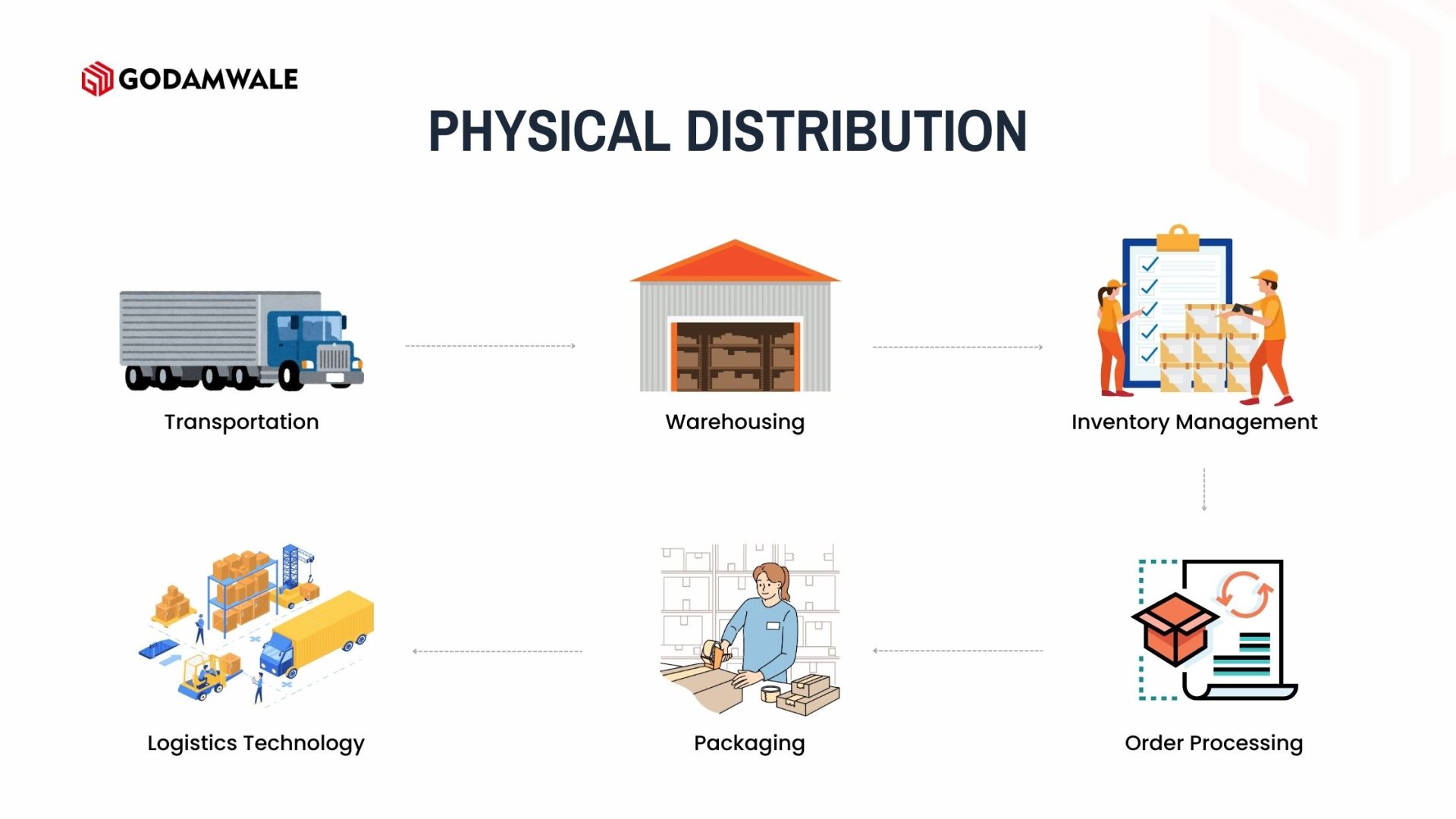 GODAMWALE

PHYSICAL DISTRIBUTION

Transportation

Warehousing

Inventory Management

Order Processing

Packaging

Logistics Technology